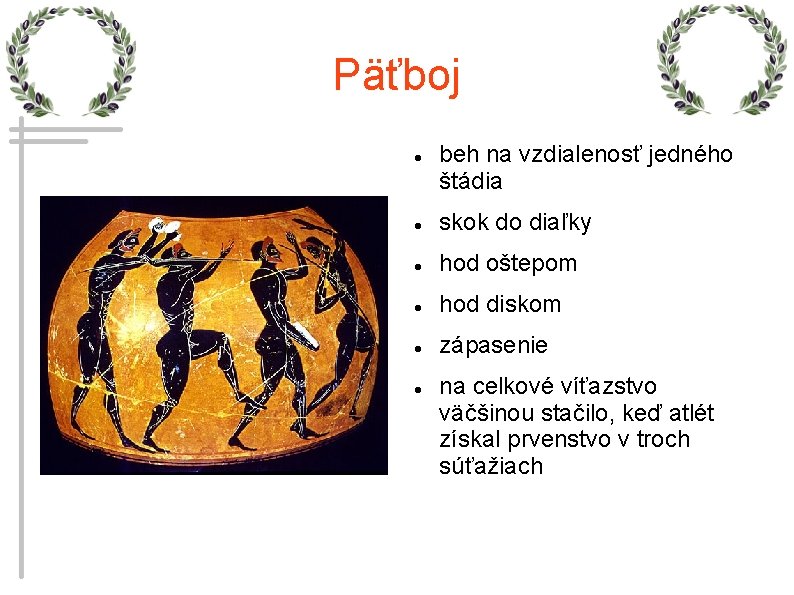 Päťboj

- beh na vzdialenosť jedného štádia
- skok do diaľky
- hod oštepom
- hod diskom
- zápasenie
- na celkové víťazstvo väčšinou stačilo, keď atlét získal prvenstvo v troch súťažiach